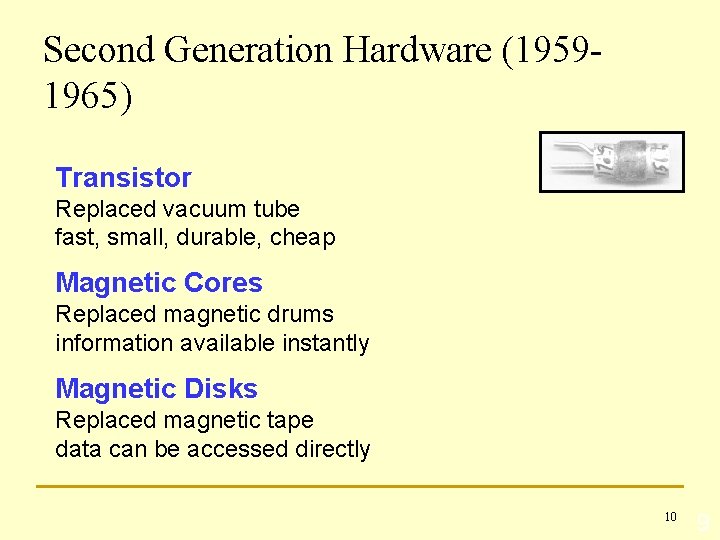 Second Generation Hardware (1959-1965)

Transistor
Replaced vacuum tube
fast, small, durable, cheap

Magnetic Cores
Replaced magnetic drums
information available instantly

Magnetic Disks
Replaced magnetic tape
data can be accessed directly

10